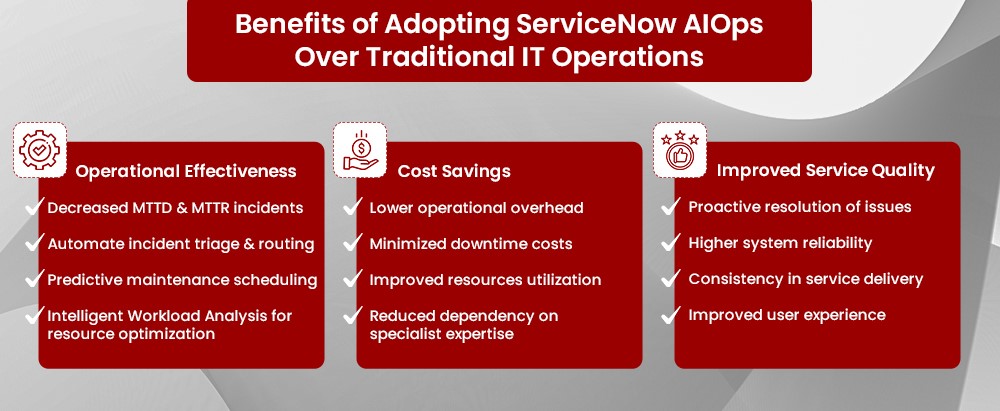 Benefits of Adopting ServiceNow AIOps Over Traditional IT Operations

Operational Effectiveness
Decreased MTTD & MTTR incidents
Automate incident triage & routing
Predictive maintenance scheduling
Intelligent Workload Analysis for resource optimization

Cost Savings
Lower operational overhead
Minimized downtime costs
Improved resources utilization
Reduced dependency on specialist expertise

Improved Service Quality
Proactive resolution of issues
Higher system reliability
Consistency in service delivery
Improved user experience